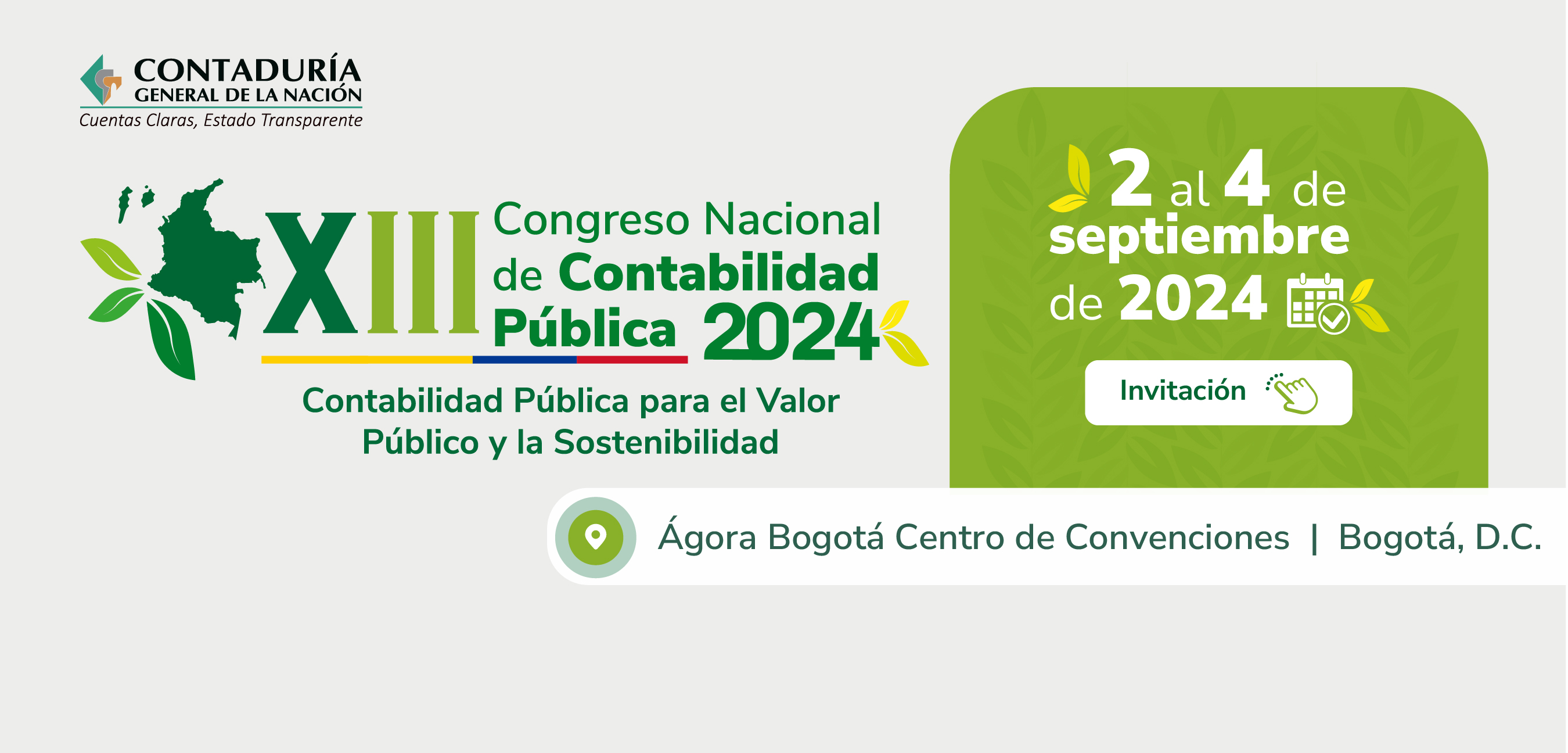 CONTADURÍA
GENERAL DE LA NACIÓN
Cuentas Claras, Estado Transparente

XIII Congreso Nacional de Contabilidad Pública 2024

Contabilidad Pública para el Valor Público y la Sostenibilidad

2 al 4 de septiembre de 2024

Invitación

Ágora Bogotá Centro de Convenciones | Bogotá, D.C.